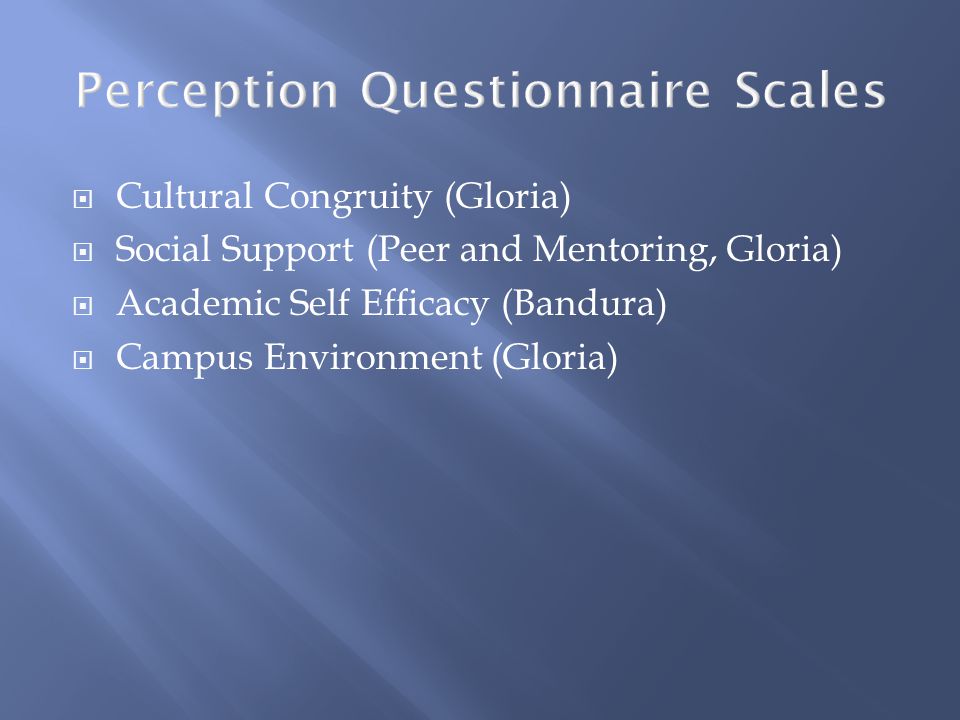 Perception Questionnaire Scales

- Cultural Congruity (Gloria)
- Social Support (Peer and Mentoring, Gloria)
- Academic Self Efficacy (Bandura)
- Campus Environment (Gloria)